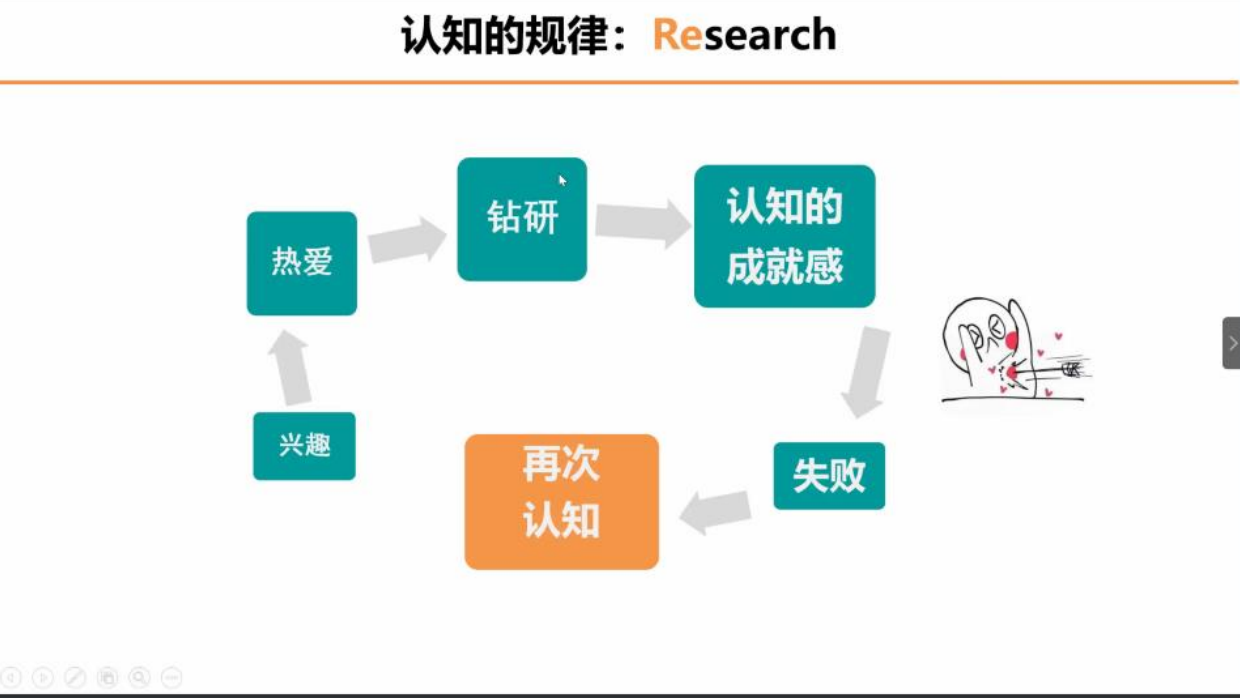 认知的规律：Research

兴趣

热爱

钻研

认知的成就感

失败

再次认知